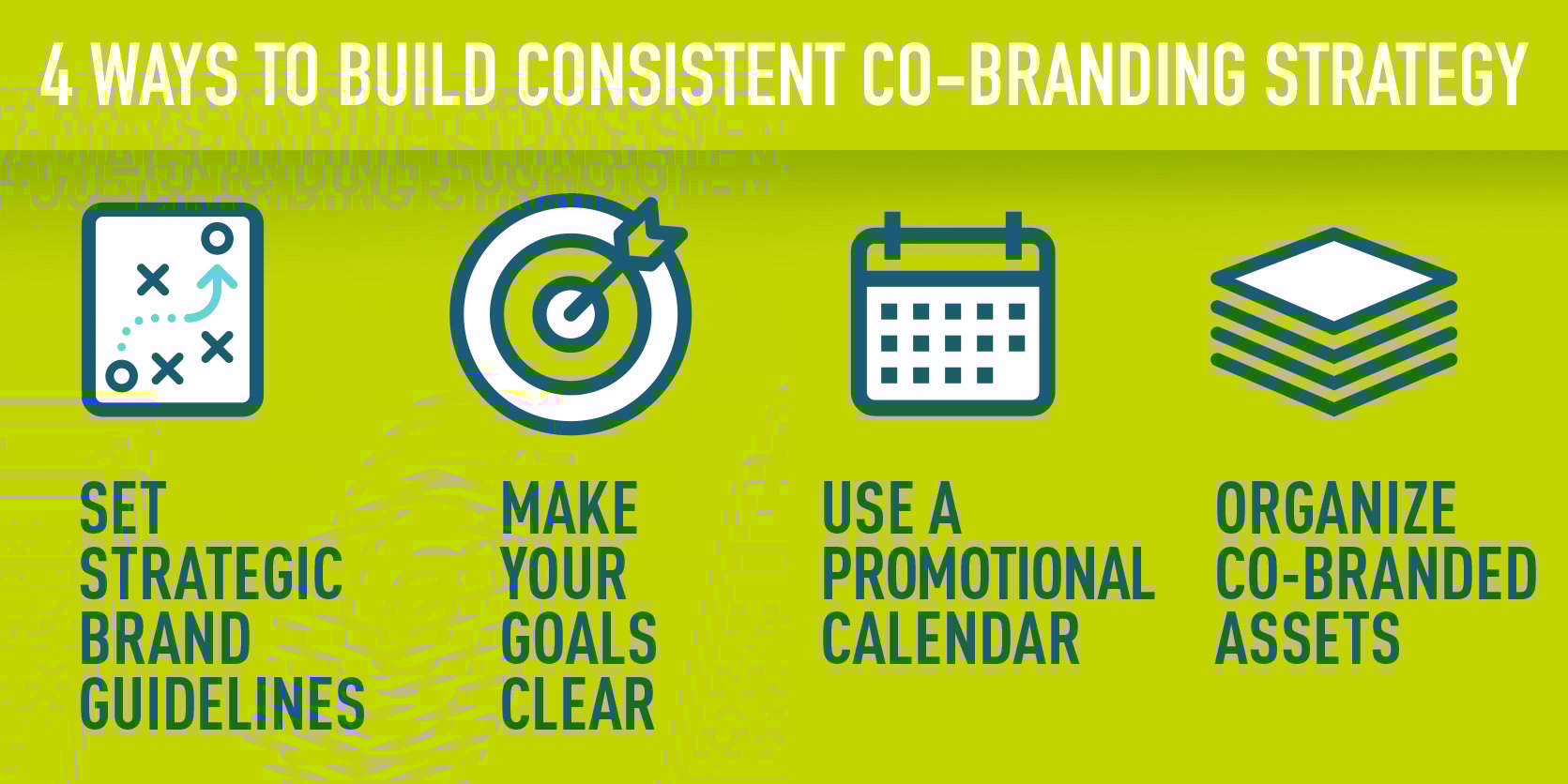 4 WAYS TO BUILD CONSISTENT CO-BRANDING STRATEGY

SET STRATEGIC BRAND GUIDELINES

MAKE YOUR GOALS CLEAR

USE A PROMOTIONAL CALENDAR

ORGANIZE CO-BRANDED ASSETS